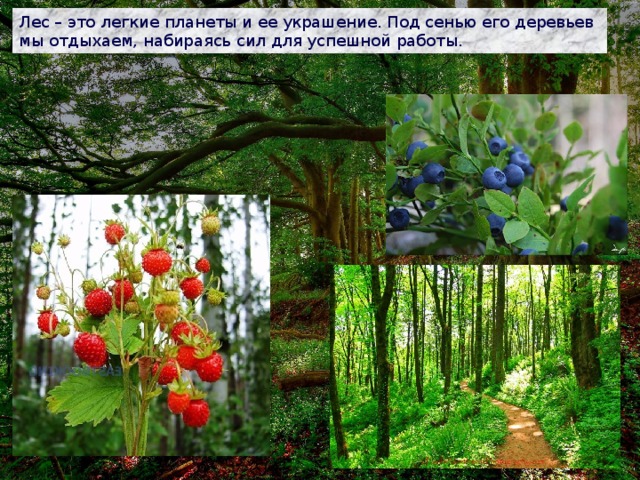 Лес – это легкие планеты и ее украшение. Под сенью его деревьев мы отдыхаем, набираясь сил для успешной работы.